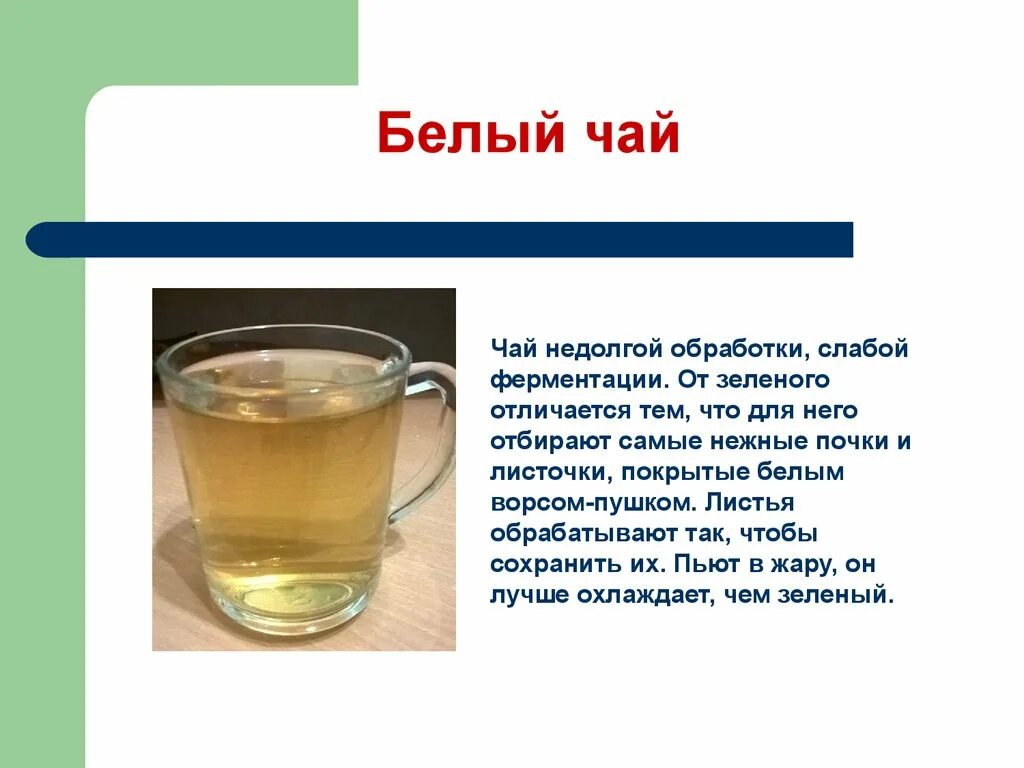 Белый чай

Чай недолгой обработки, слабой ферментации. От зеленого отличается тем, что для него отбирают самые нежные почки и листочки, покрытые белым ворсом-пушком. Листья обрабатывают так, чтобы сохранить их. Пьют в жару, он лучше охлаждает, чем зеленый.